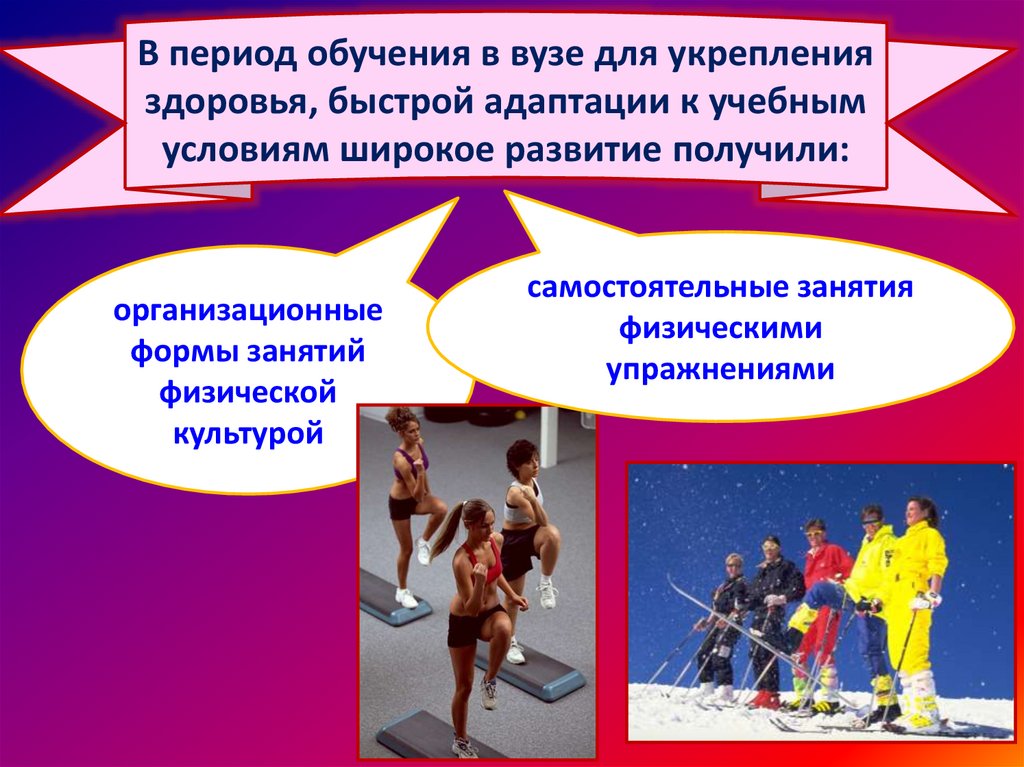 В период обучения в вузе для укрепления здоровья, быстрой адаптации к учебным условиям широкое развитие получили:

организационные формы занятий физической культурой

самостоятельные занятия физическими упражнениями